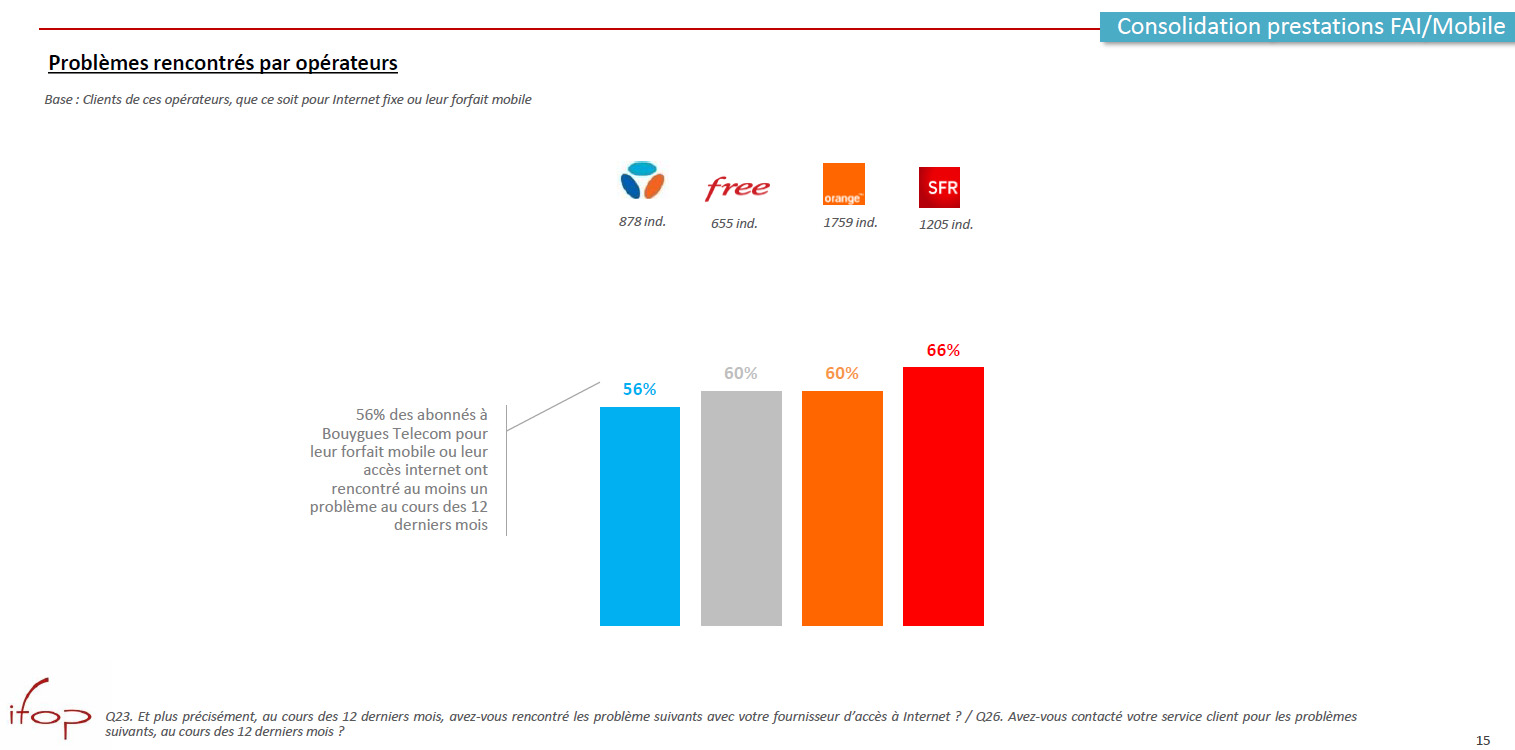 Consolidation prestations FAI/Mobile

Problèmes rencontrés par opérateurs

Base : Clients de ces opérateurs, que ce soit pour Internet fixe ou leur forfait mobile

free

orange

SFR

878 ind.

655 ind.

1759 ind.

1205 ind.

56% des abonnés à Bouygues Telecom pour leur forfait mobile ou leur accès internet ont rencontré au moins un problème au cours des 12 derniers mois

56%

60%

60%

66%

ifop

Q23. Et plus précisément, au cours des 12 derniers mois, avez-vous rencontré les problème suivants avec votre fournisseur d'accès à Internet ? / Q26. Avez-vous contacté votre service client pour les problèmes suivants, au cours des 12 derniers mois ?

15